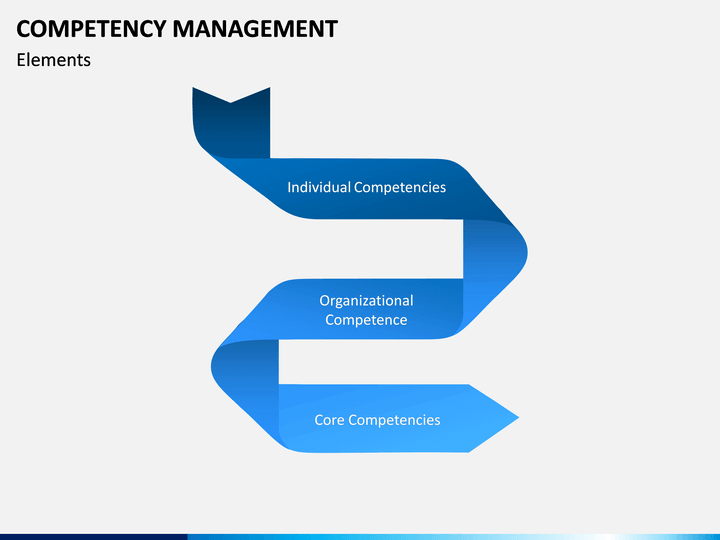 COMPETENCY MANAGEMENT
Elements

Individual Competencies

Organizational Competence

Core Competencies